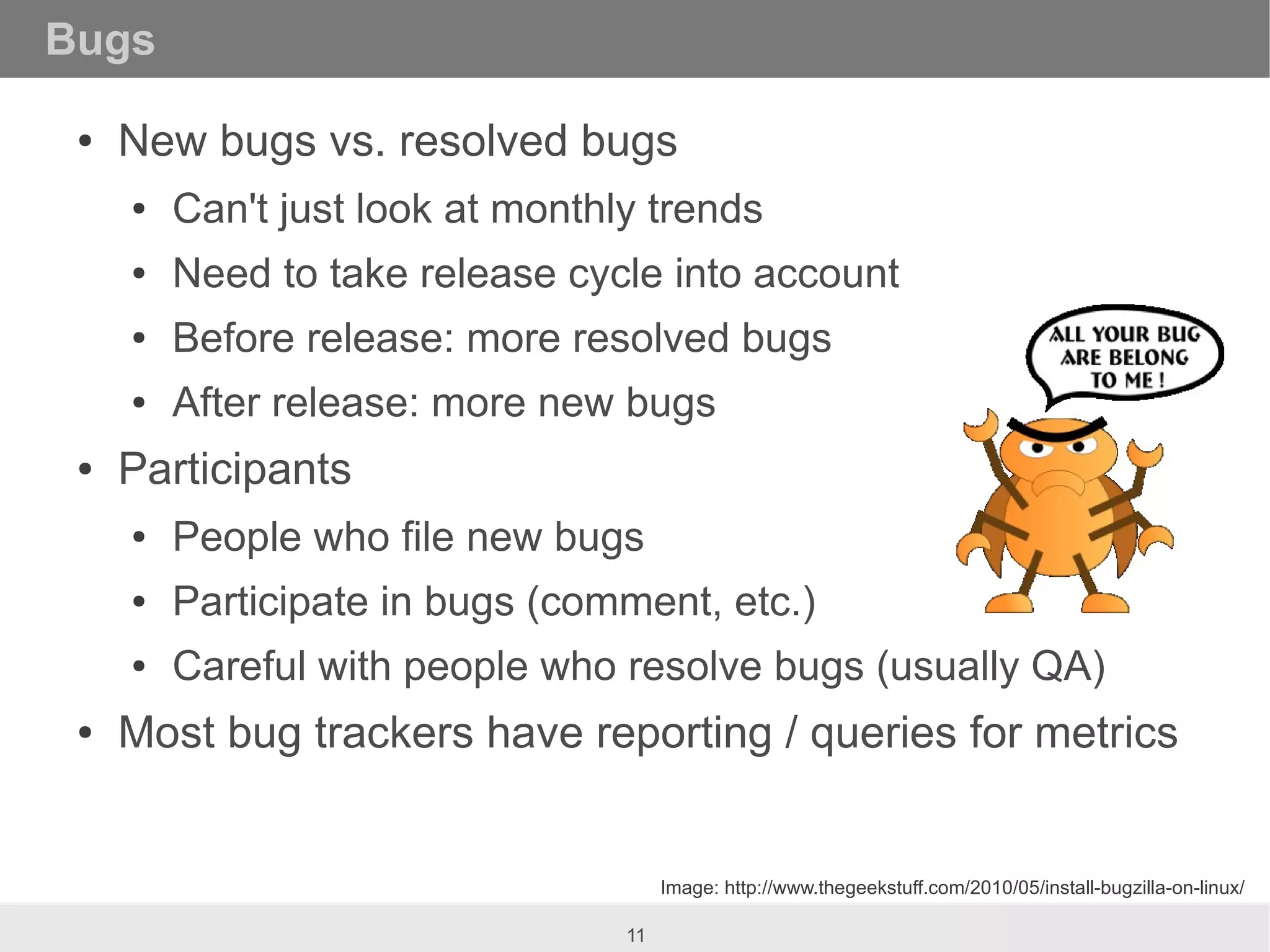 Bugs

• New bugs vs. resolved bugs
  • Can't just look at monthly trends
  • Need to take release cycle into account
  • Before release: more resolved bugs
  • After release: more new bugs
• Participants
  • People who file new bugs
  • Participate in bugs (comment, etc.)
  • Careful with people who resolve bugs (usually QA)
• Most bug trackers have reporting / queries for metrics

ALL YOUR BUG ARE BELONG TO ME !

Image: http://www.thegeekstuff.com/2010/05/install-bugzilla-on-linux/

11